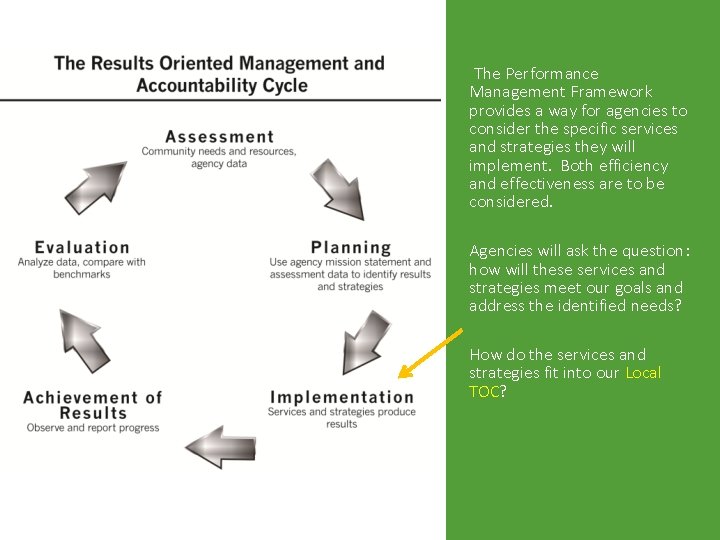 The Results Oriented Management and Accountability Cycle

Assessment
Community needs and resources, agency data

Planning
Use agency mission statement and assessment data to identify results and strategies

Implementation
Services and strategies produce results

Achievement of Results
Observe and report progress

Evaluation
Analyze data, compare with benchmarks

The Performance Management Framework provides a way for agencies to consider the specific services and strategies they will implement. Both efficiency and effectiveness are to be considered.

Agencies will ask the question: how will these services and strategies meet our goals and address the identified needs?

How do the services and strategies fit into our Local TOC?